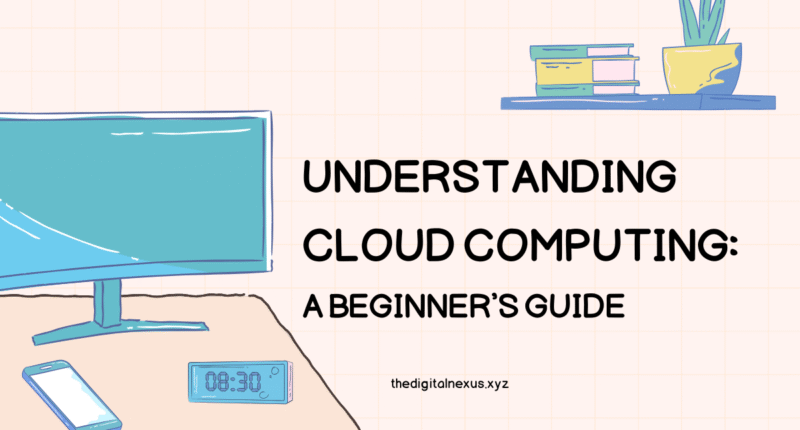 UNDERSTANDING CLOUD COMPUTING: A BEGINNER'S GUIDE

08:30

thedigitalnexus.xyz